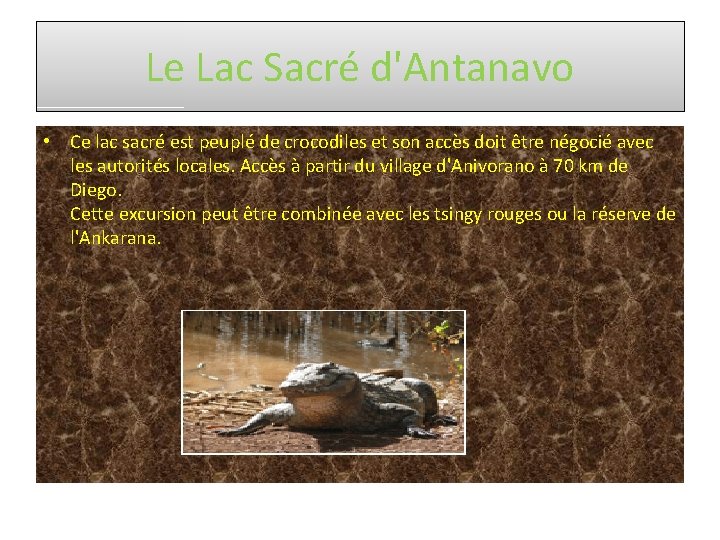 Le Lac Sacré d'Antanavo

• Ce lac sacré est peuplé de crocodiles et son accès doit être négocié avec les autorités locales. Accès à partir du village d'Anivorano à 70 km de Diego.
Cette excursion peut être combinée avec les tsingy rouges ou la réserve de l'Ankarana.